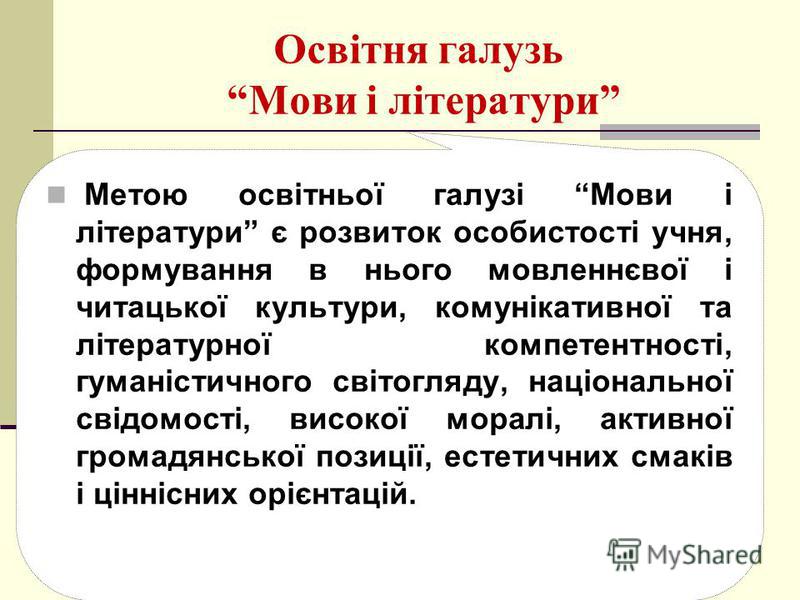 Освітня галузь
“Мови і літератури”

Метою освітньої галузі “Мови і літератури” є розвиток особистості учня, формування в нього мовленнєвої і читацької культури, комунікативної та літературної компетентності, гуманістичного світогляду, національної свідомості, високої моралі, активної громадянської позиції, естетичних смаків і ціннісних орієнтацій.

MyShared